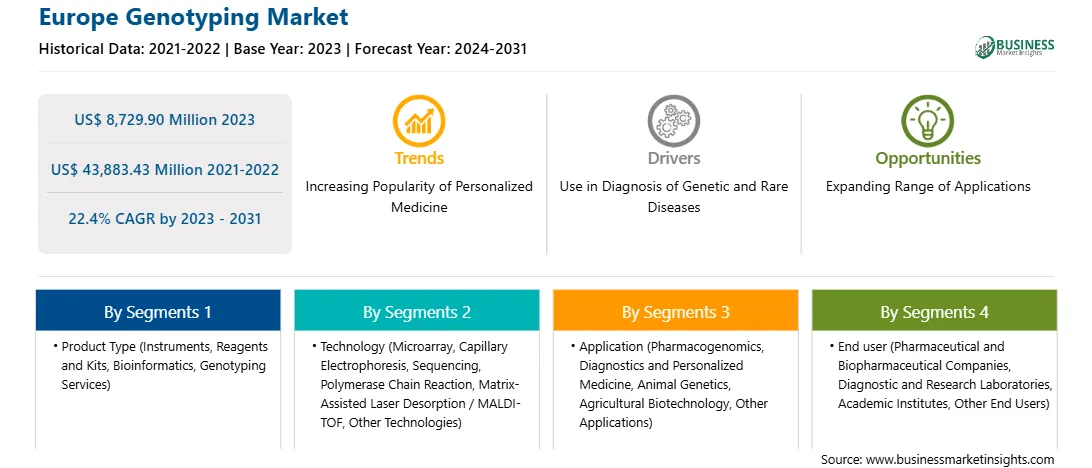 Europe Genotyping Market

Historical Data: 2021-2022 | Base Year: 2023 | Forecast Year: 2024-2031

BUSINESS Market Insights

US$ 8,729.90 Million 2023

US$ 43,883.43 Million 2021-2022

22.4% CAGR by 2023 - 2031

Trends
Increasing Popularity of Personalized Medicine

Drivers
Use in Diagnosis of Genetic and Rare Diseases

Opportunities
Expanding Range of Applications

By Segments 1
• Product Type (Instruments, Reagents and Kits, Bioinformatics, Genotyping Services)

By Segments 2
• Technology (Microarray, Capillary Electrophoresis, Sequencing, Polymerase Chain Reaction, Matrix-Assisted Laser Desorption / MALDI-TOF, Other Technologies)

By Segments 3
• Application (Pharmacogenomics, Diagnostics and Personalized Medicine, Animal Genetics, Agricultural Biotechnology, Other Applications)

By Segments 4
• End user (Pharmaceutical and Biopharmaceutical Companies, Diagnostic and Research Laboratories, Academic Institutes, Other End Users)

Source: www.businessmarketinsights.com